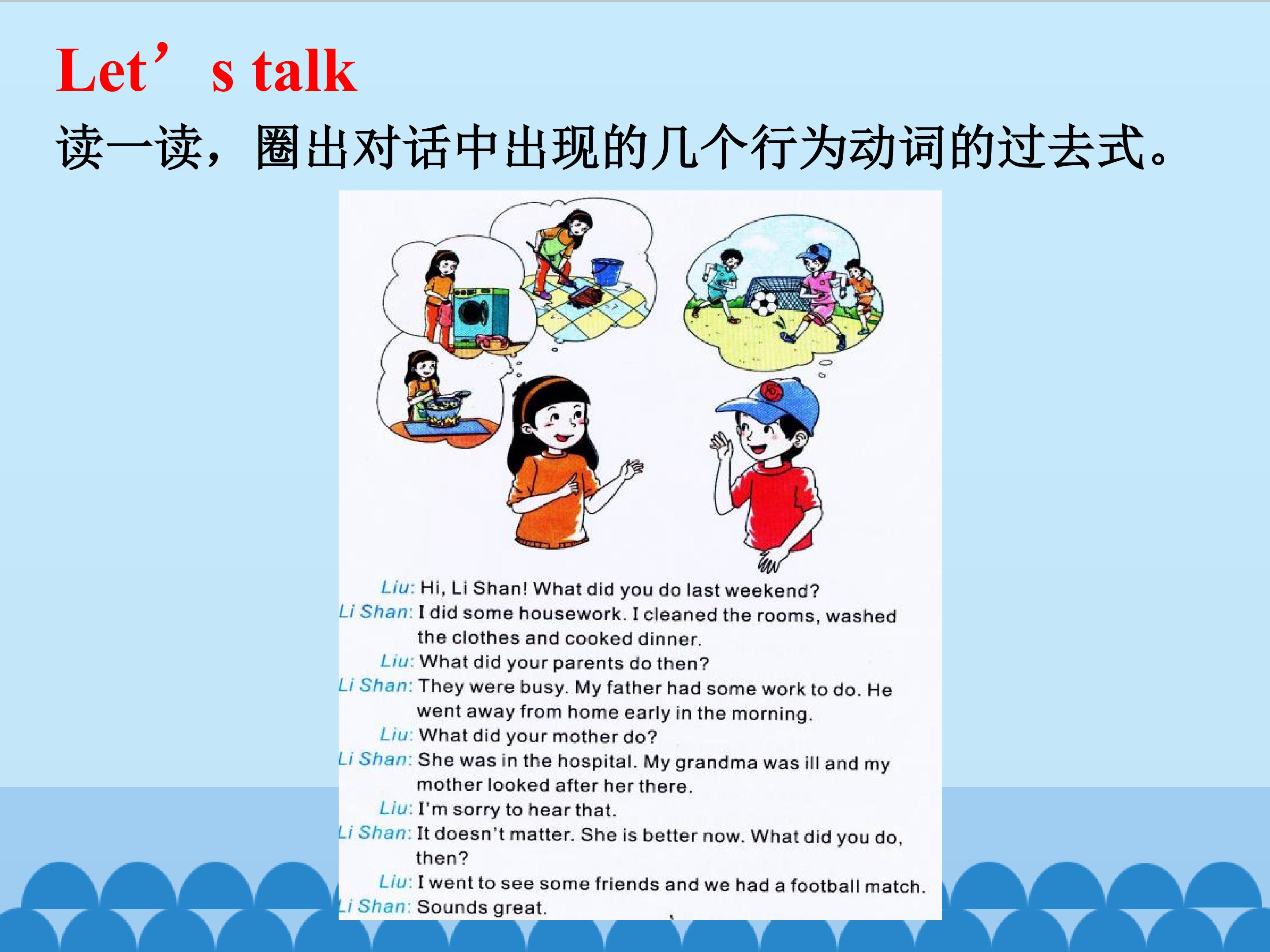 Let's talk

读一读，圈出对话中出现的几个行为动词的过去式。

Liu: Hi, Li Shan! What did you do last weekend?

Li Shan: I did some housework. I cleaned the rooms, washed the clothes and cooked dinner.

Liu: What did your parents do then?

Li Shan: They were busy. My father had some work to do. He went away from home early in the morning.

Liu: What did your mother do?

Li Shan: She was in the hospital. My grandma was ill and my mother looked after her there.

Liu: I'm sorry to hear that.

Li Shan: It doesn't matter. She is better now. What did you do, then?

Liu: I went to see some friends and we had a football match.

Li Shan: Sounds great.